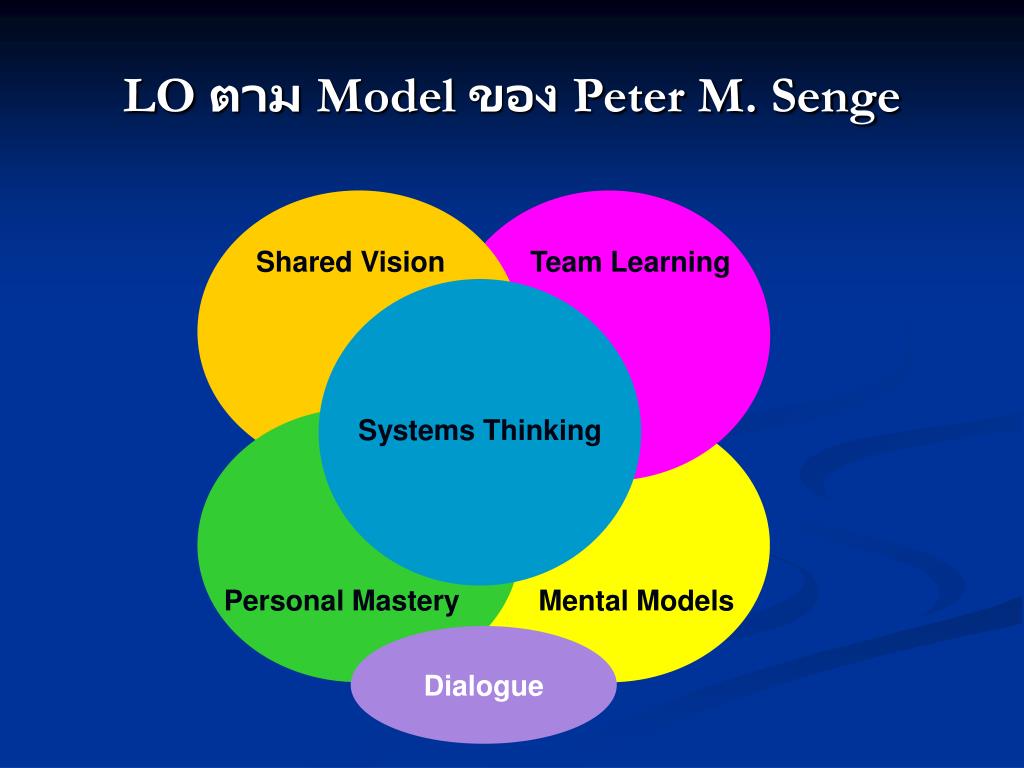 LO ตาม Model ของ Peter M. Senge

Shared Vision

Team Learning

Systems Thinking

Personal Mastery

Mental Models

Dialogue